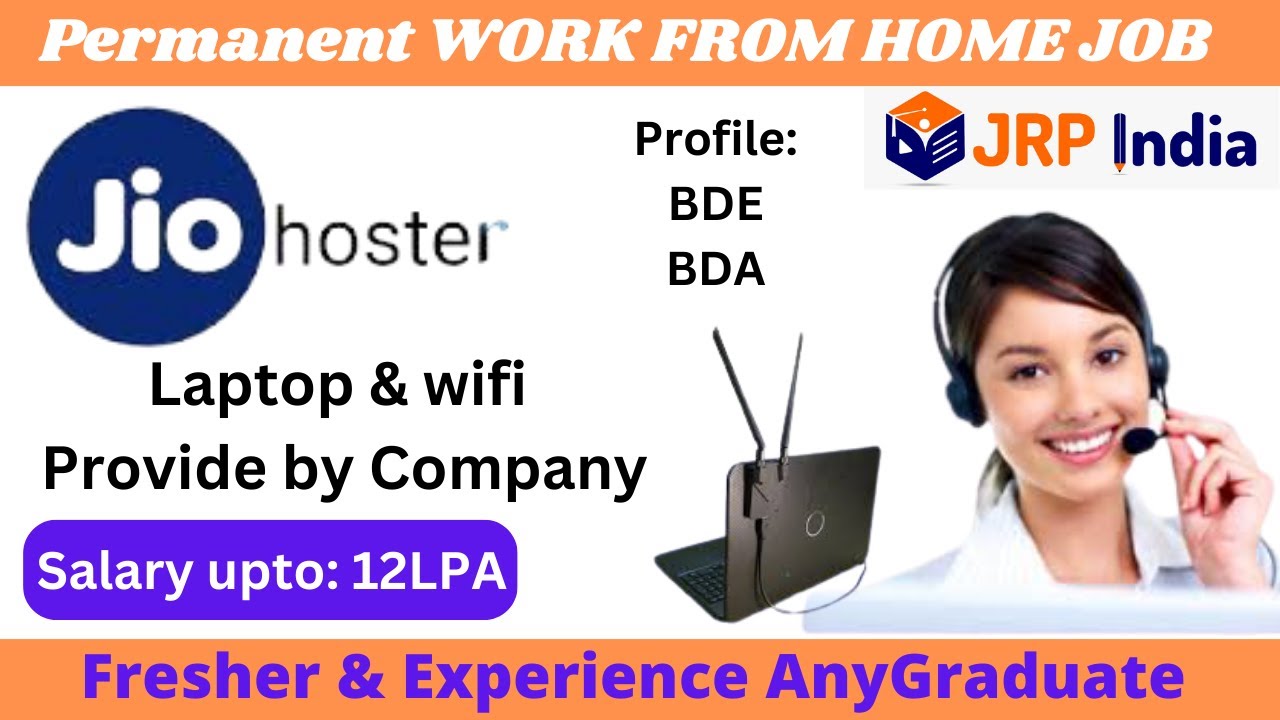 Permanent WORK FROM HOME JOB

Jio hoster

Profile:
BDE
BDA

JRP India

Laptop & wifi
Provide by Company

Salary upto: 12LPA

Fresher & Experience AnyGraduate